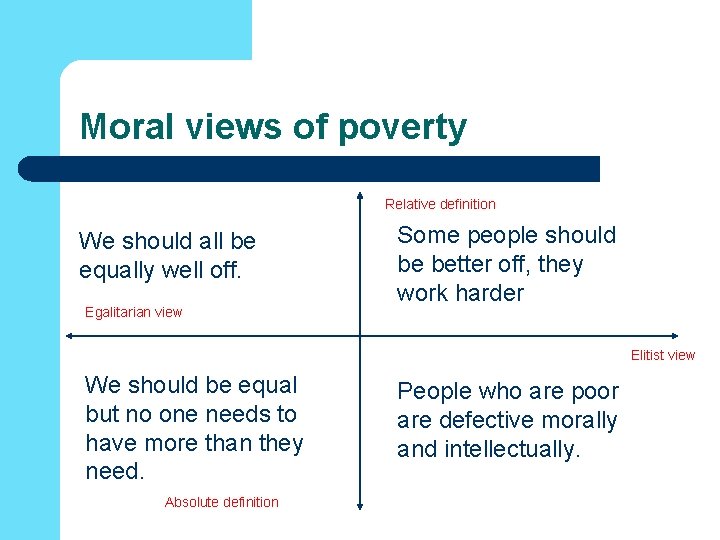 Moral views of poverty

Relative definition

We should all be equally well off.

Some people should be better off, they work harder

Egalitarian view

Elitist view

We should be equal but no one needs to have more than they need.

People who are poor are defective morally and intellectually.

Absolute definition